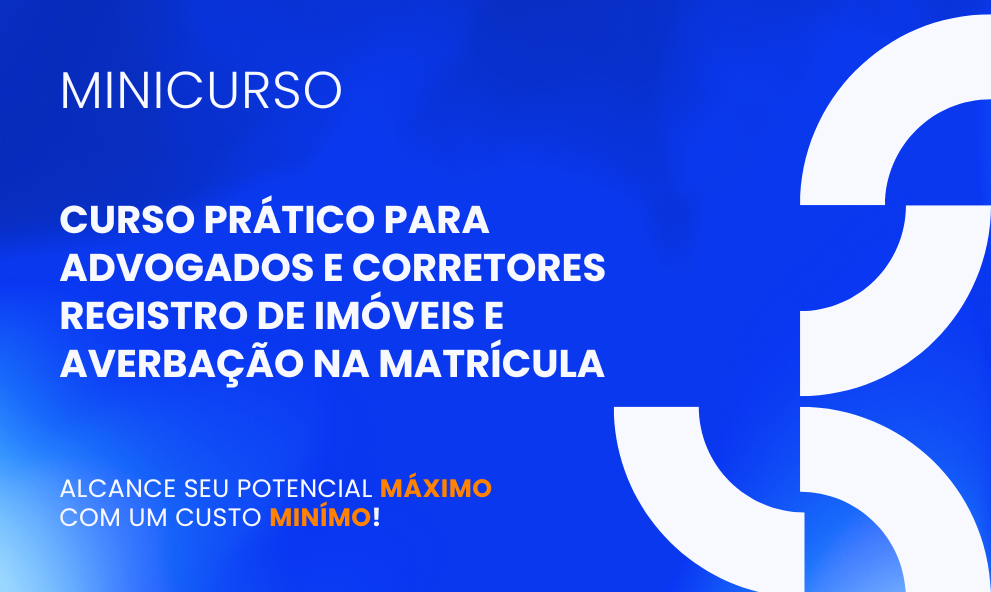 MINICURSO

CURSO PRÁTICO PARA ADVOGADOS E CORRETORES REGISTRO DE IMÓVEIS E AVERBAÇÃO NA MATRÍCULA

ALCANCE SEU POTENCIAL MÁXIMO COM UM CUSTO MINÍMO!